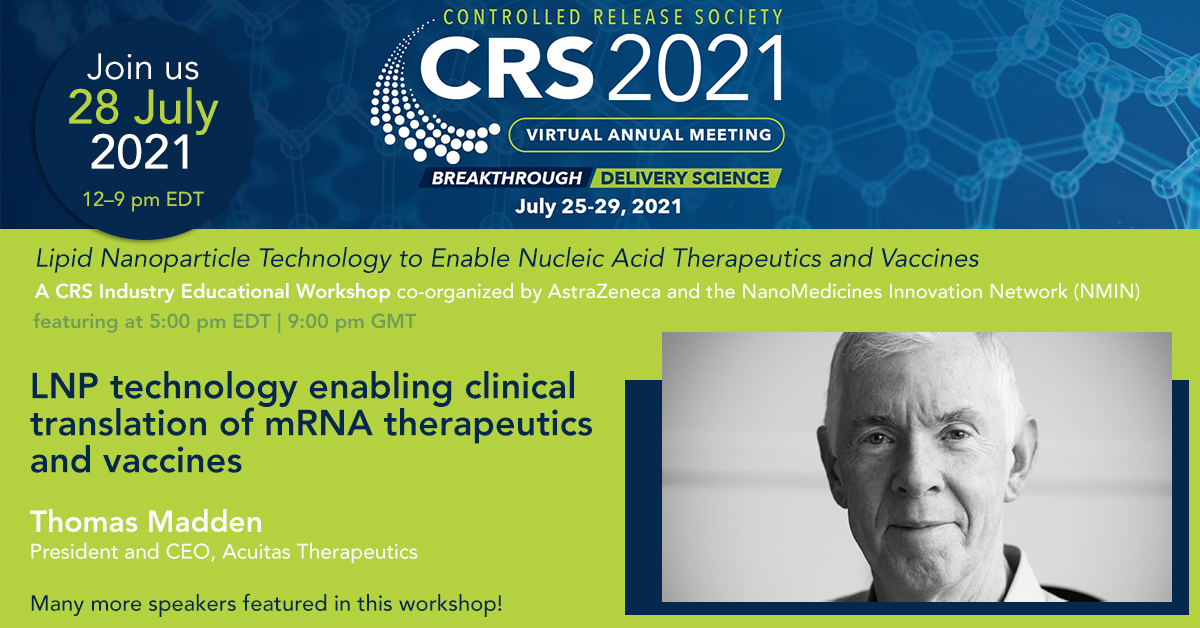 Join us
28 July
2021
12–9 pm EDT

CONTROLLED RELEASE SOCIETY
CRS 2021
VIRTUAL ANNUAL MEETING
BREAKTHROUGH DELIVERY SCIENCE
July 25-29, 2021

Lipid Nanoparticle Technology to Enable Nucleic Acid Therapeutics and Vaccines
A CRS Industry Educational Workshop co-organized by AstraZeneca and the NanoMedicines Innovation Network (NMIN)
featuring at 5:00 pm EDT | 9:00 pm GMT

LNP technology enabling clinical translation of mRNA therapeutics and vaccines

Thomas Madden
President and CEO, Acuitas Therapeutics

Many more speakers featured in this workshop!